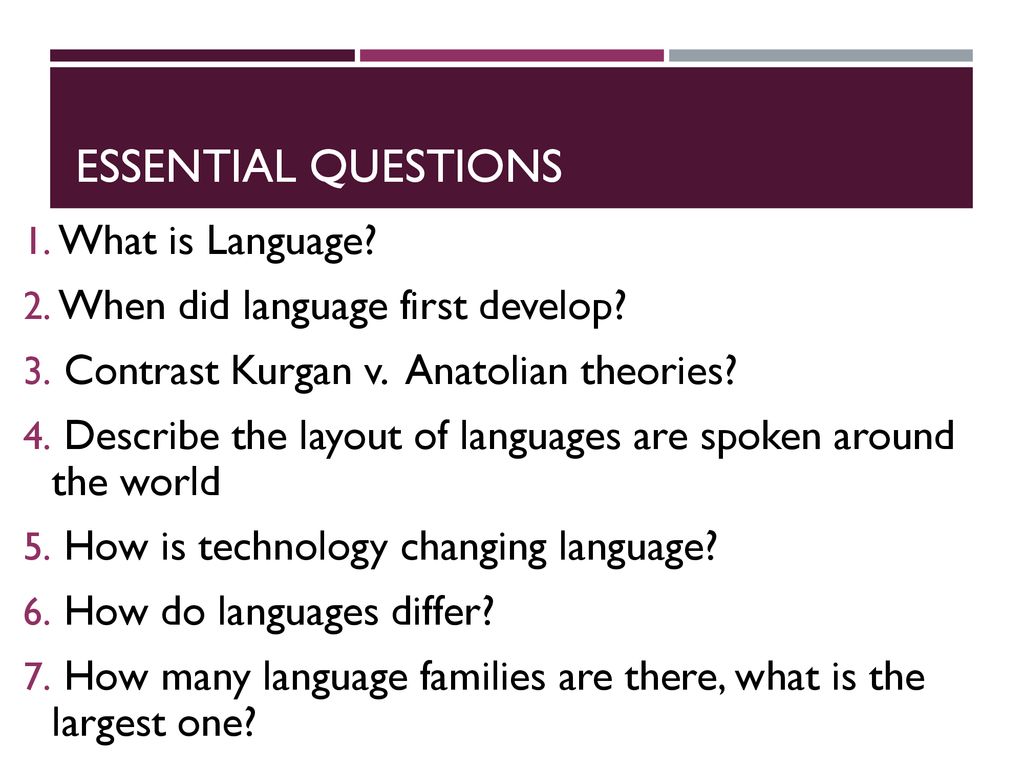 ESSENTIAL QUESTIONS

1. What is Language?

2. When did language first develop?

3. Contrast Kurgan v. Anatolian theories?

4. Describe the layout of languages are spoken around the world

5. How is technology changing language?

6. How do languages differ?

7. How many language families are there, what is the largest one?